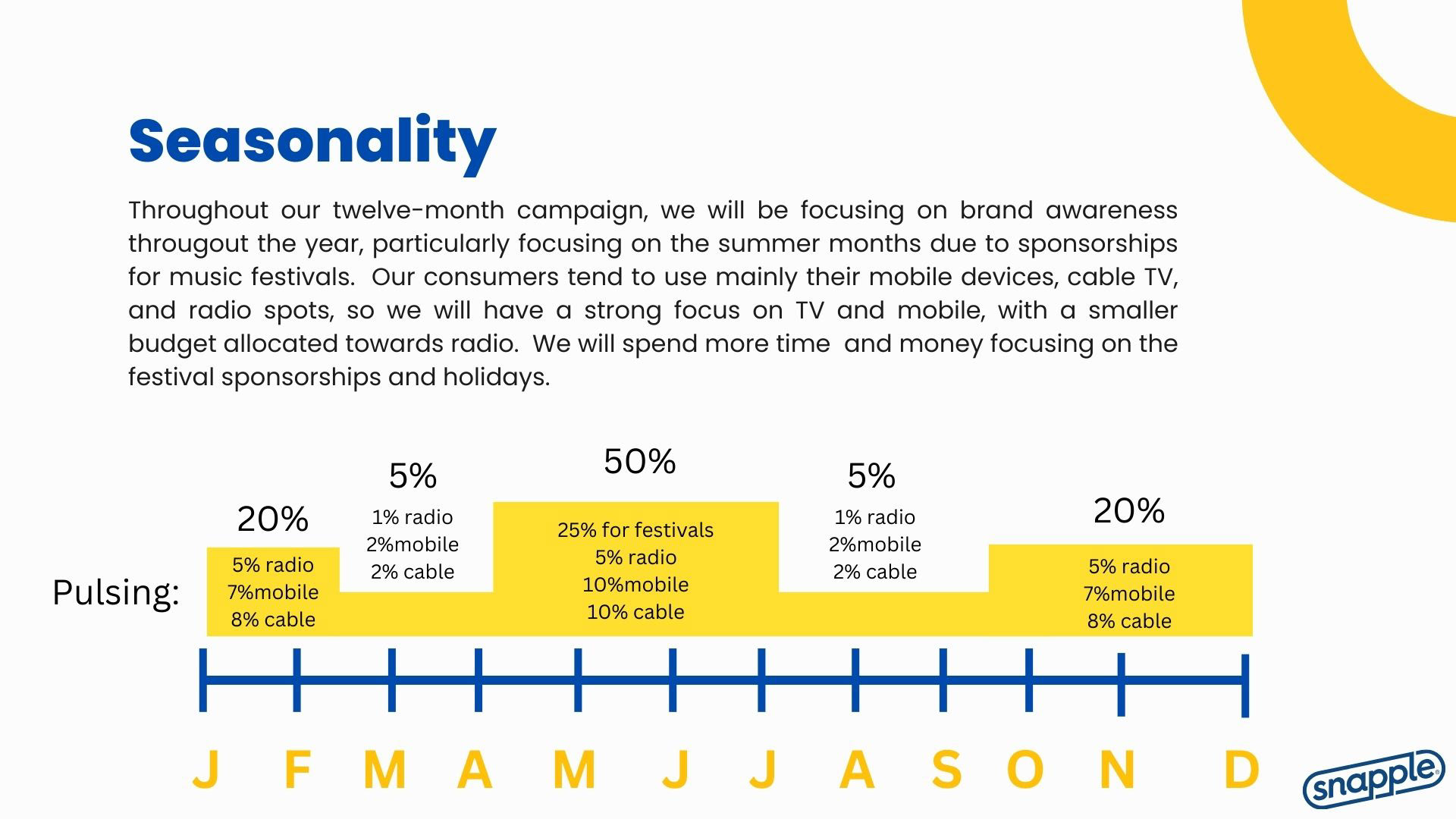 Seasonality

Throughout our twelve-month campaign, we will be focusing on brand awareness througout the year, particularly focusing on the summer months due to sponsorships for music festivals. Our consumers tend to use mainly their mobile devices, cable TV, and radio spots, so we will have a strong focus on TV and mobile, with a smaller budget allocated towards radio. We will spend more time and money focusing on the festival sponsorships and holidays.

Pulsing:

20%
5% radio
7%mobile
8% cable

5%
1% radio
2%mobile
2% cable

50%
25% for festivals
5% radio
10%mobile
10% cable

5%
1% radio
2%mobile
2% cable

20%
5% radio
7%mobile
8% cable

J F M A M J J A S O N D

snapple